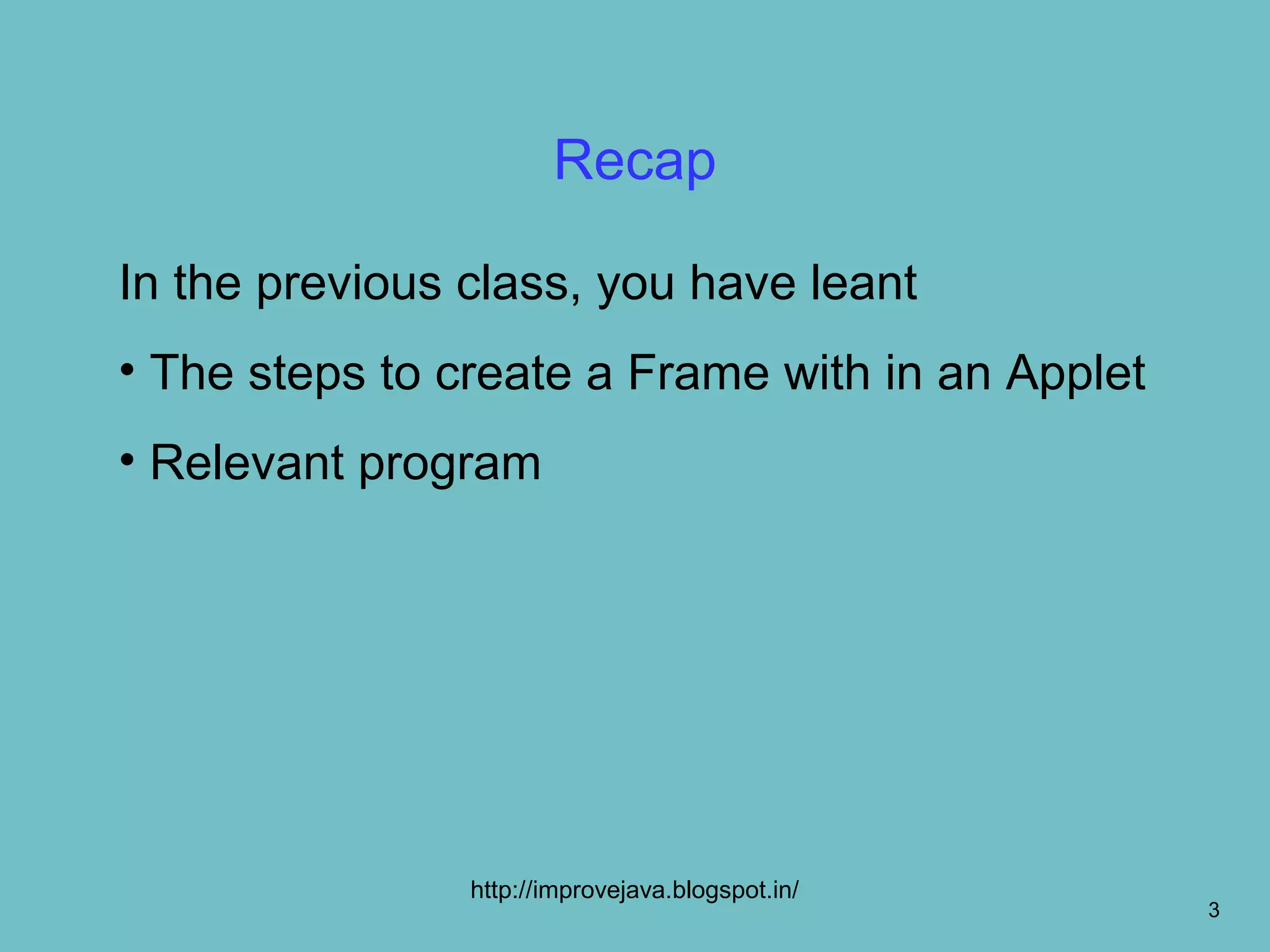 Recap

In the previous class, you have leant

• The steps to create a Frame with in an Applet

• Relevant program

http://improvejava.blogspot.in/

3